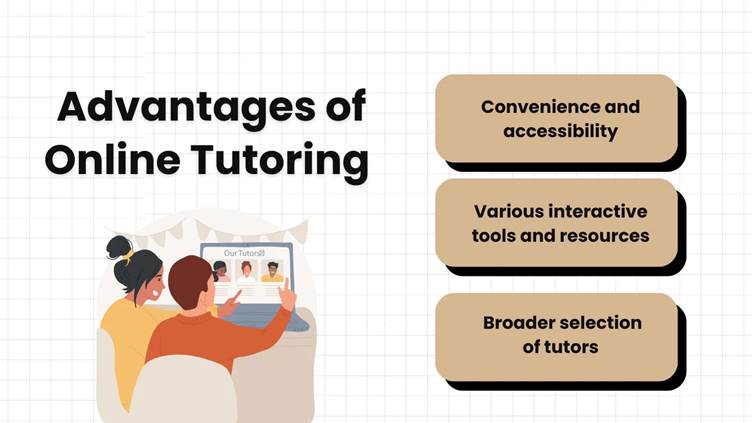 Advantages of Online Tutoring

Our Tutors

Convenience and accessibility

Various interactive tools and resources

Broader selection of tutors